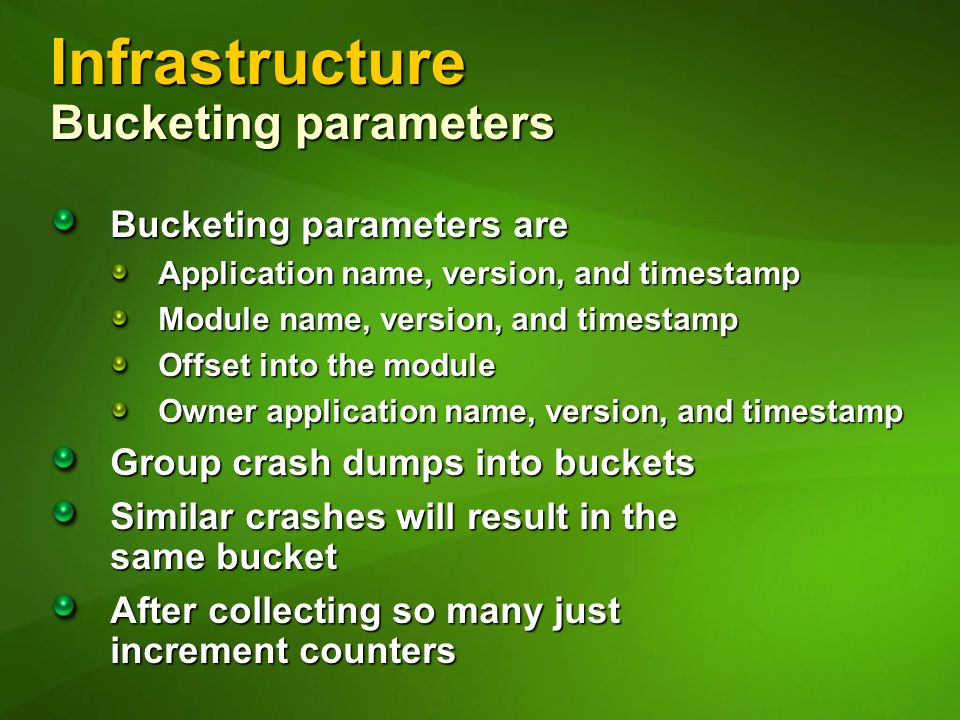 Infrastructure
Bucketing parameters

Bucketing parameters are
Application name, version, and timestamp
Module name, version, and timestamp
Offset into the module
Owner application name, version, and timestamp

Group crash dumps into buckets

Similar crashes will result in the same bucket

After collecting so many just increment counters